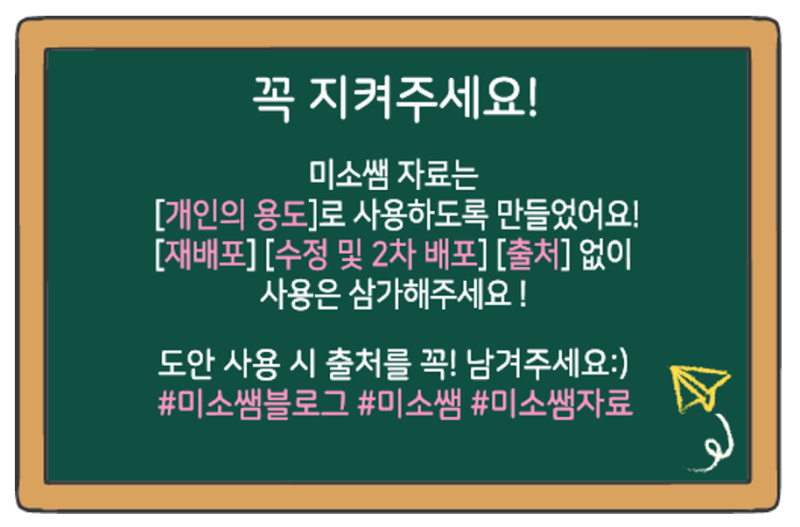 꼭 지켜주세요!

미소쌤 자료는
[개인의 용도]로 사용하도록 만들었어요!
[재배포] [수정 및 2차 배포] [출처] 없이
사용은 삼가해주세요 !

도안 사용 시 출처를 꼭! 남겨주세요:)
#미소쌤블로그 #미소쌤 #미소쌤자료